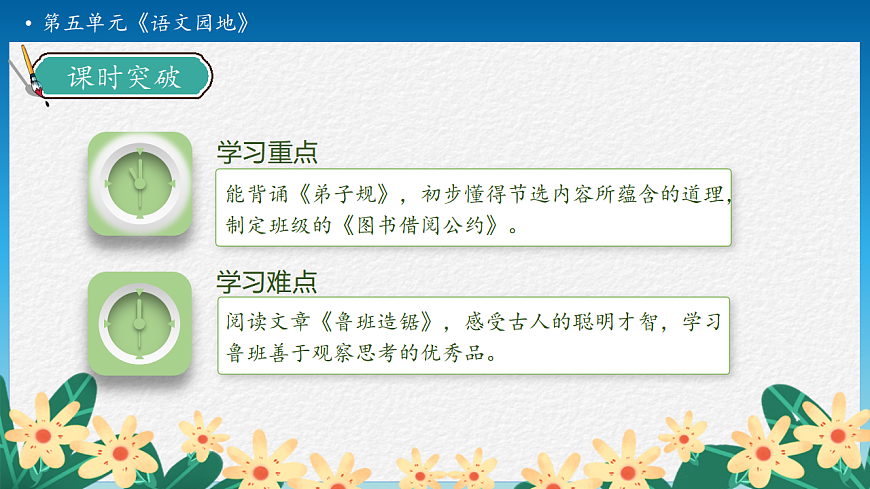 • 第五单元《语文园地》

课时突破

学习重点

能背诵《弟子规》，初步懂得节选内容所蕴含的道理，制定班级的《图书借阅公约》。

学习难点

阅读文章《鲁班造锯》，感受古人的聪明才智，学习鲁班善于观察思考的优秀品。